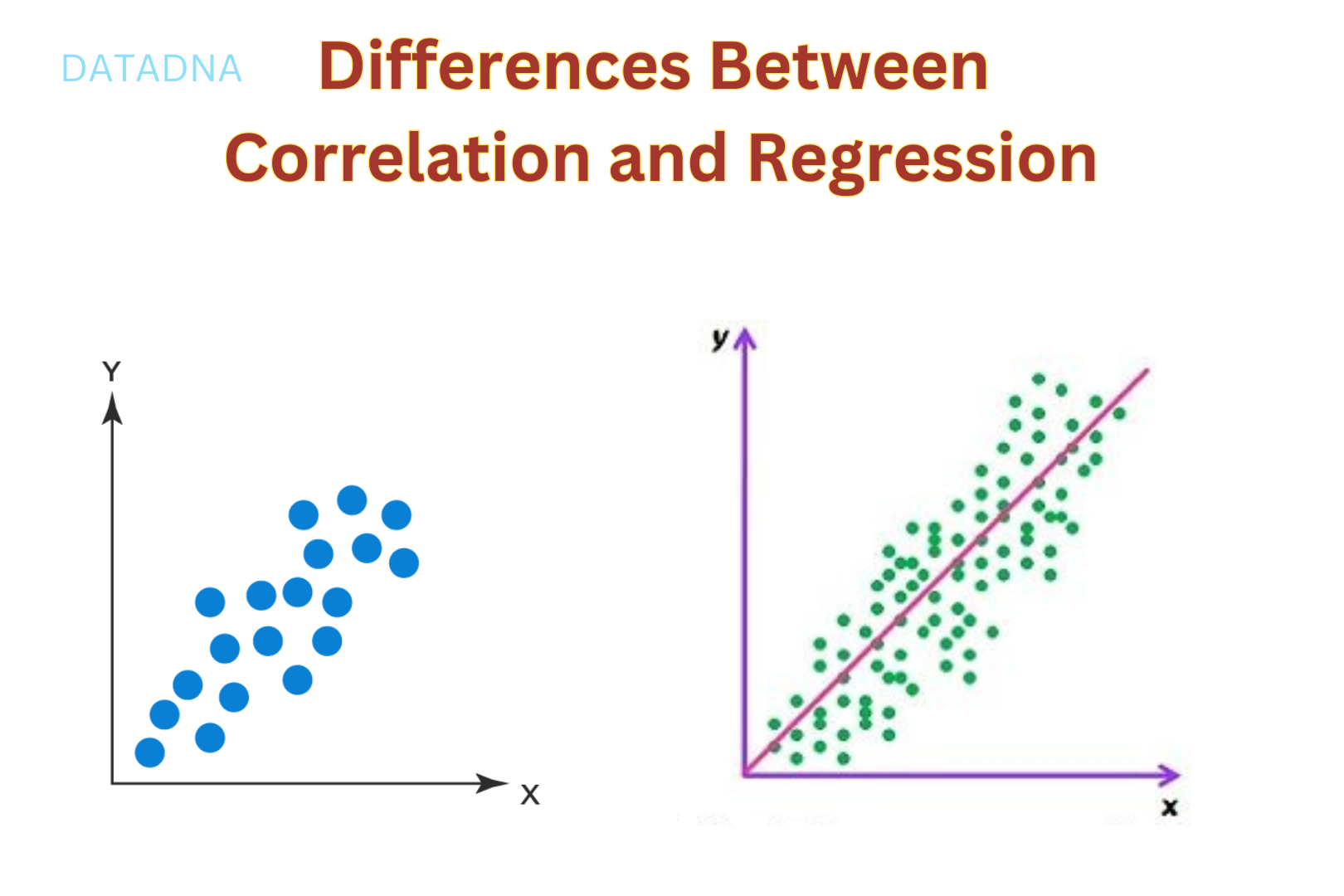 DATADNA

Differences Between Correlation and Regression

Y

X

y

x